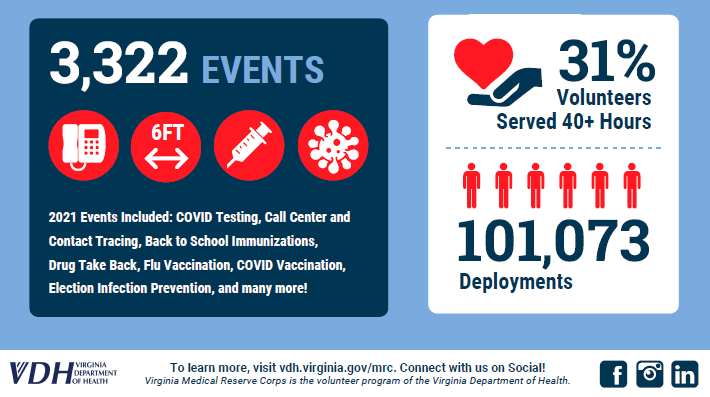 3,322 EVENTS

6FT

2021 Events Included: COVID Testing, Call Center and Contact Tracing, Back to School Immunizations, Drug Take Back, Flu Vaccination, COVID Vaccination, Election Infection Prevention, and many more!

31%
Volunteers
Served 40+ Hours

101,073
Deployments

VDH VIRGINIA DEPARTMENT OF HEALTH

To learn more, visit vdh.virginia.gov/mrc. Connect with us on Social!
Virginia Medical Reserve Corps is the volunteer program of the Virginia Department of Health.